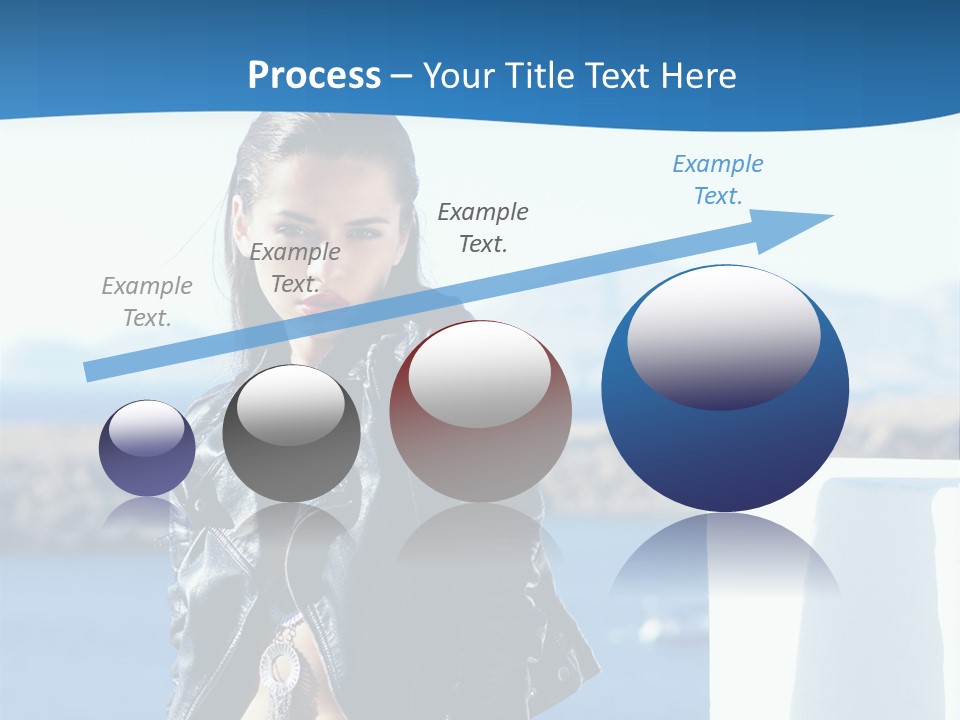 Process – Your Title Text Here

Example Text.

Example Text.

Example Text.

Example Text.